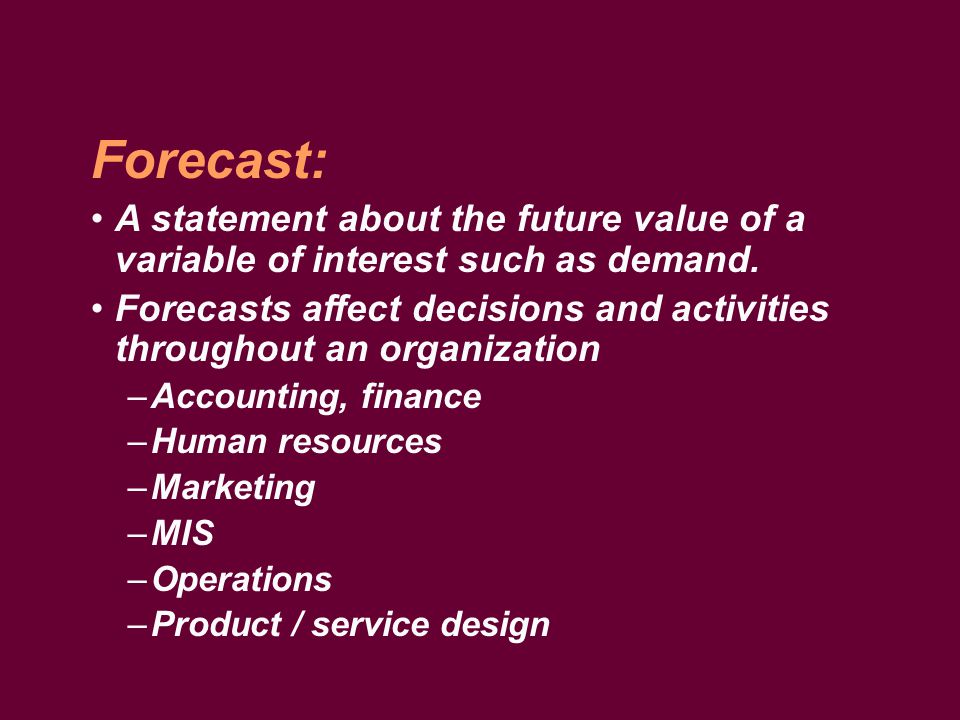 Forecast:

• A statement about the future value of a variable of interest such as demand.

• Forecasts affect decisions and activities throughout an organization

– Accounting, finance

– Human resources

– Marketing

– MIS

– Operations

– Product / service design